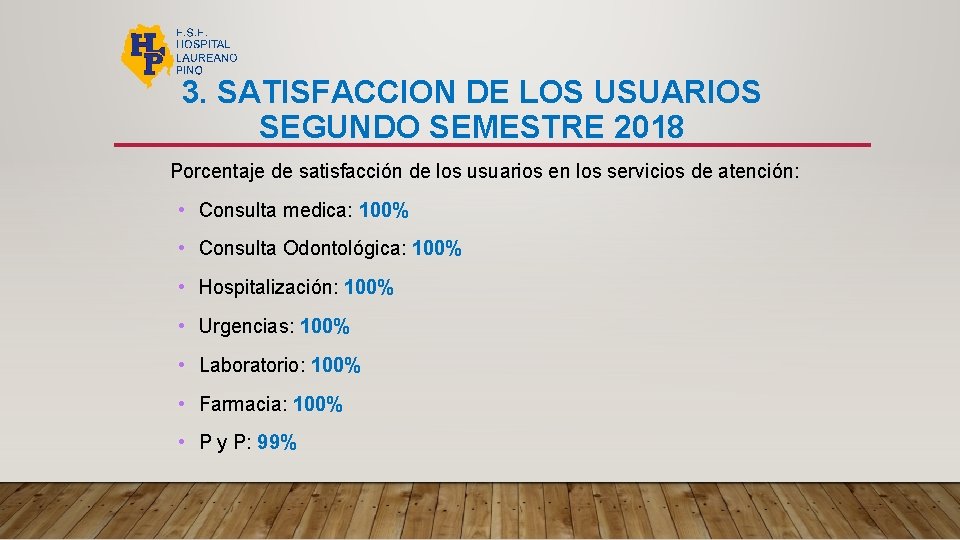 HLP
E.S.E. HOSPITAL LAUREANO PINO

3. SATISFACCION DE LOS USUARIOS SEGUNDO SEMESTRE 2018

Porcentaje de satisfacción de los usuarios en los servicios de atención:

• Consulta medica: 100%
• Consulta Odontológica: 100%
• Hospitalización: 100%
• Urgencias: 100%
• Laboratorio: 100%
• Farmacia: 100%
• P y P: 99%